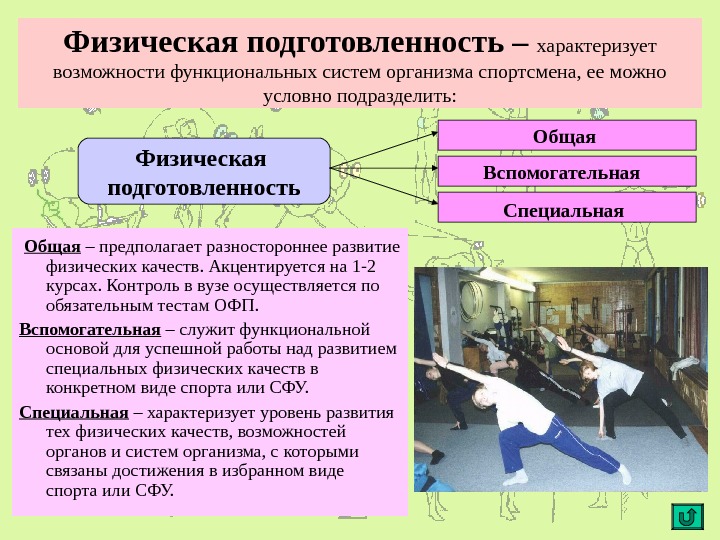 Физическая подготовленность – характеризует возможности функциональных систем организма спортсмена, ее можно условно подразделить:

Физическая подготовленность

Общая

Вспомогательная

Специальная

Общая – предполагает разностороннее развитие физических качеств. Акцентируется на 1-2 курсах. Контроль в вузе осуществляется по обязательным тестам ОФП.

Вспомогательная – служит функциональной основой для успешной работы над развитием специальных физических качеств в конкретном виде спорта или СФУ.

Специальная – характеризует уровень развития тех физических качеств, возможностей органов и систем организма, с которыми связаны достижения в избранном виде спорта или СФУ.